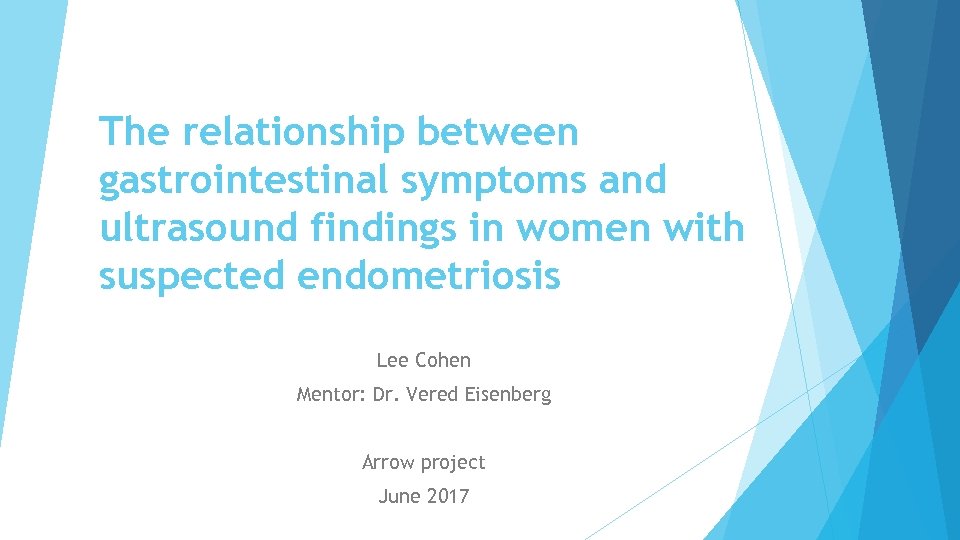 The relationship between gastrointestinal symptoms and ultrasound findings in women with suspected endometriosis

Lee Cohen

Mentor: Dr. Vered Eisenberg

Arrow project

June 2017